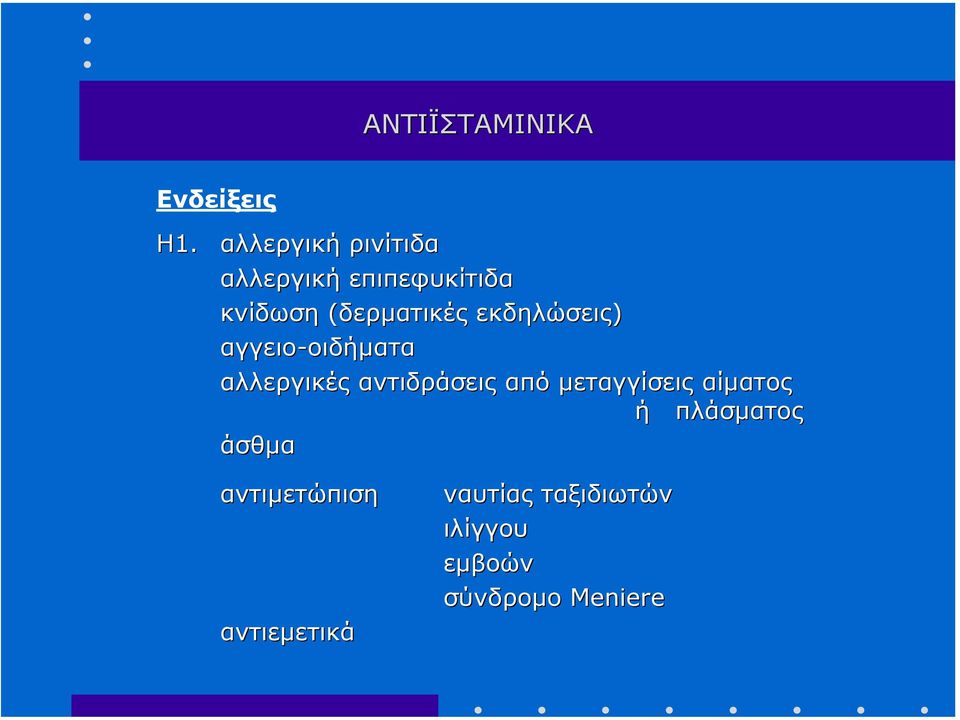 ΑΝΤΙΪΣΤΑΜΙΝΙΚΑ

Ενδείξεις

Η1. αλλεργική ρινίτιδα
αλλεργική επιπεφυκίτιδα
κνίδωση (δερματικές εκδηλώσεις)
αγγειο-οιδήματα
αλλεργικές αντιδράσεις από μεταγγίσεις αίματος ή πλάσματος
άσθμα

αντιμετώπιση ναυτίας ταξιδιωτών
ιλίγγου
εμβοών
σύνδρομο Meniere

αντιεμετικά